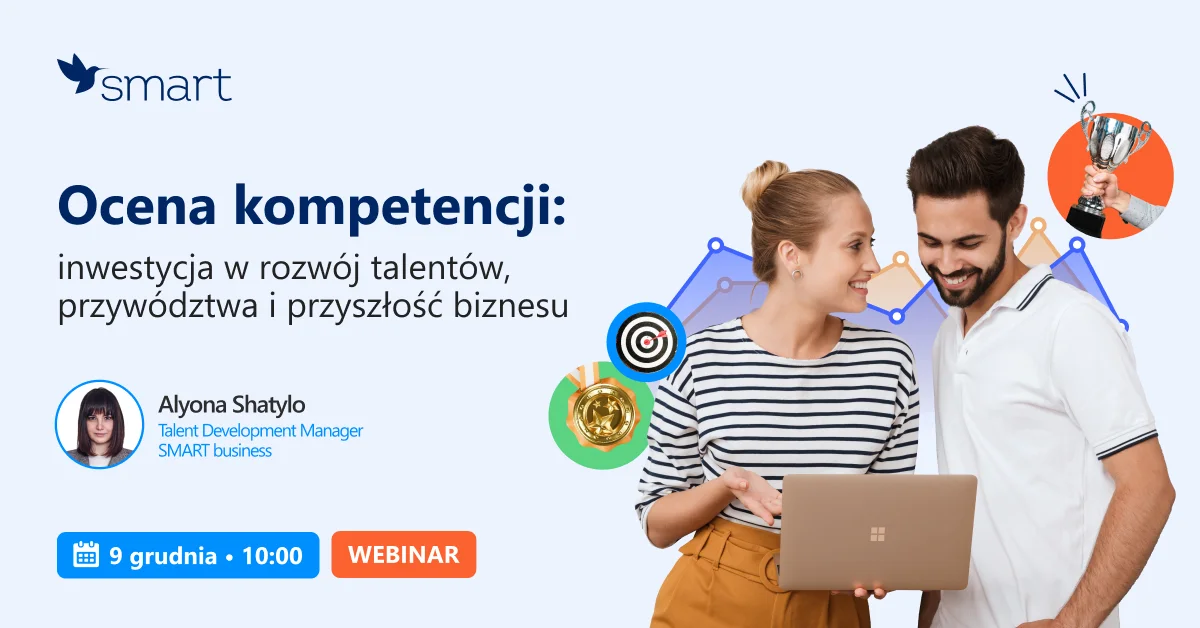 smart

Ocena kompetencji:
inwestycja w rozwój talentów, przywództwa i przyszłość biznesu

Alyona Shatylo
Talent Development Manager
SMART business

9 grudnia • 10:00

WEBINAR